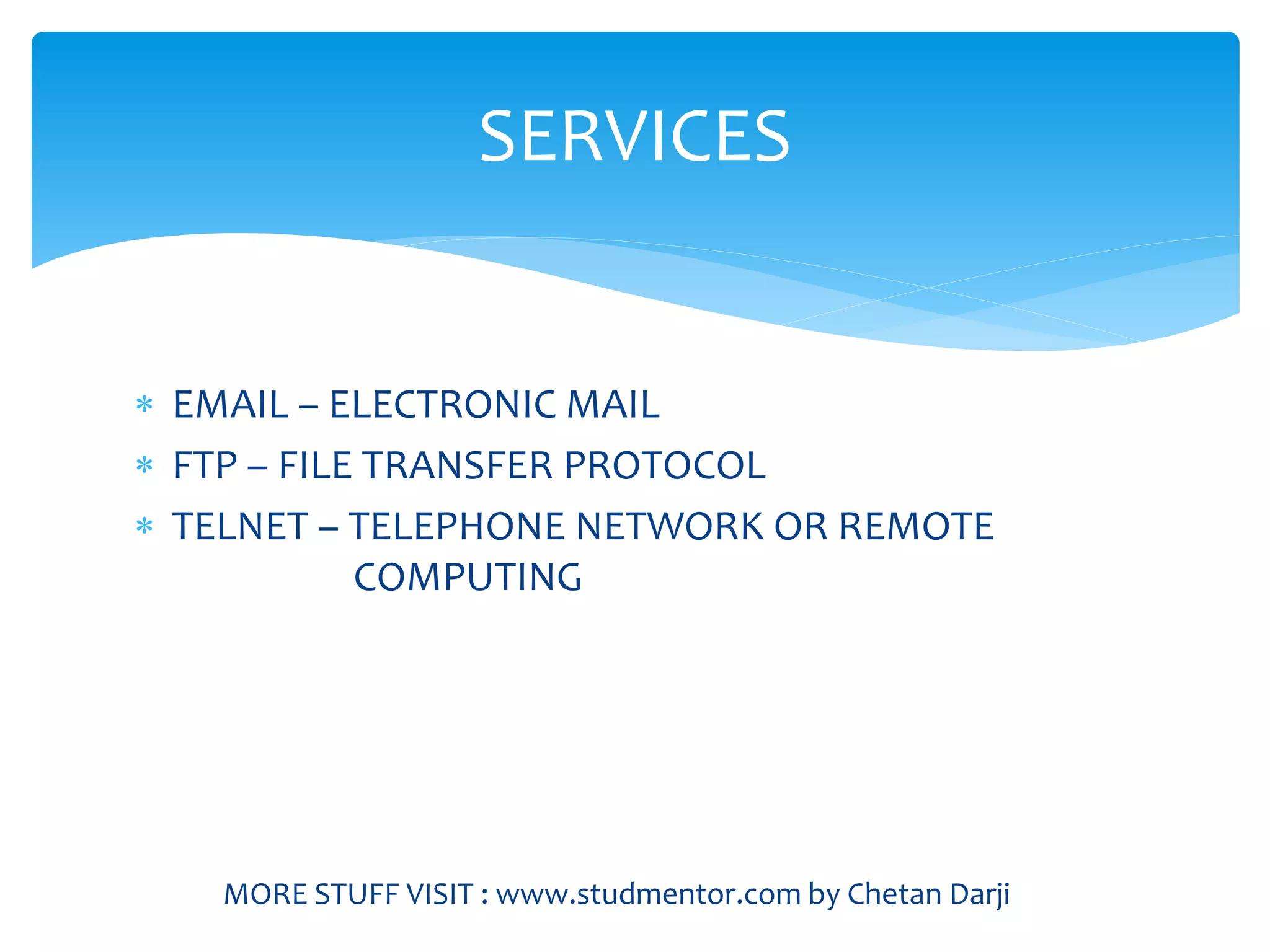 SERVICES

* EMAIL – ELECTRONIC MAIL
* FTP – FILE TRANSFER PROTOCOL
* TELNET – TELEPHONE NETWORK OR REMOTE COMPUTING

MORE STUFF VISIT : www.studmentor.com by Chetan Darji